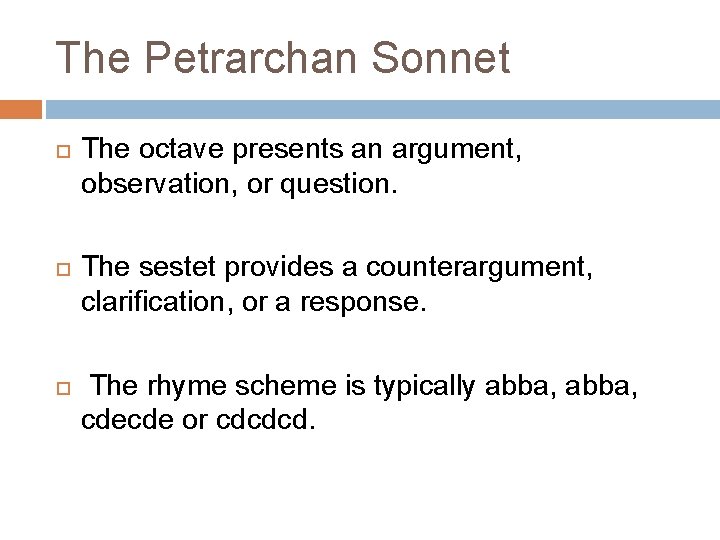 The Petrarchan Sonnet

The octave presents an argument, observation, or question.

The sestet provides a counterargument, clarification, or a response.

The rhyme scheme is typically abba, abba, cdecde or cdcdcd.